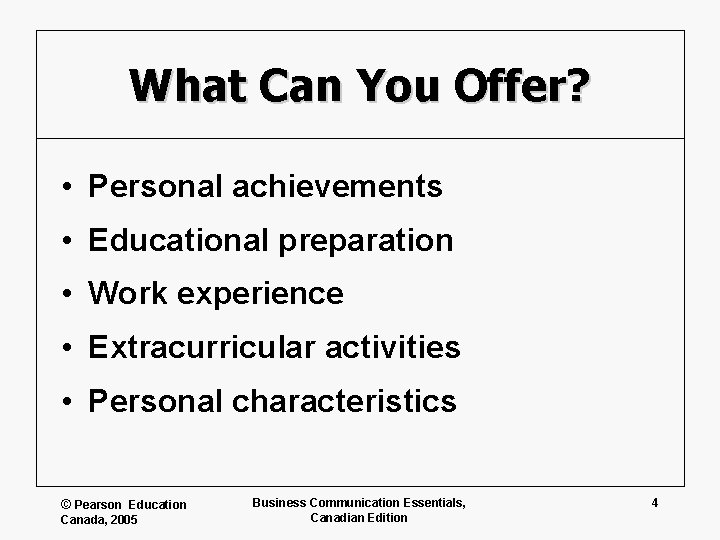 What Can You Offer?

• Personal achievements
• Educational preparation
• Work experience
• Extracurricular activities
• Personal characteristics

© Pearson Education Canada, 2005

Business Communication Essentials, Canadian Edition

4